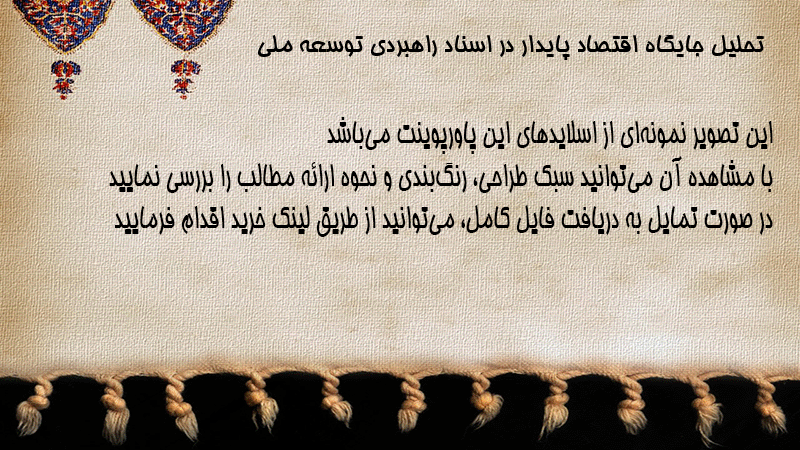 تحلیل جایگاه اقتصاد پایدار در اسناد راهبردی توسعه ملی

این تصویر نمونه‌ای از اسلایدهای این پاورپوینت می‌باشد
با مشاهده آن می‌توانید سبک طراحی، رنگ‌بندی و نحوه ارائه مطالب را بررسی نمایید
در صورت تمایل به دریافت فایل کامل، می‌توانید از طریق لینک خرید اقدام فرمایید